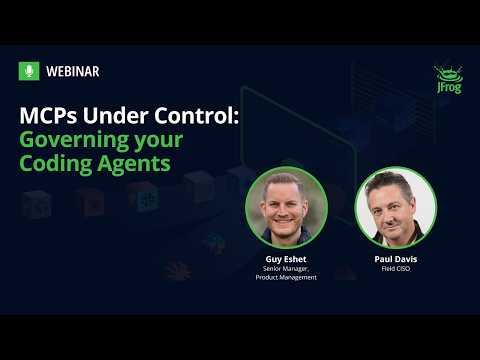 WEBINAR

JFrog

MCPs Under Control: Governing your Coding Agents

Guy Eshet
Senior Manager, Product Management

Paul Davis
Field CISO